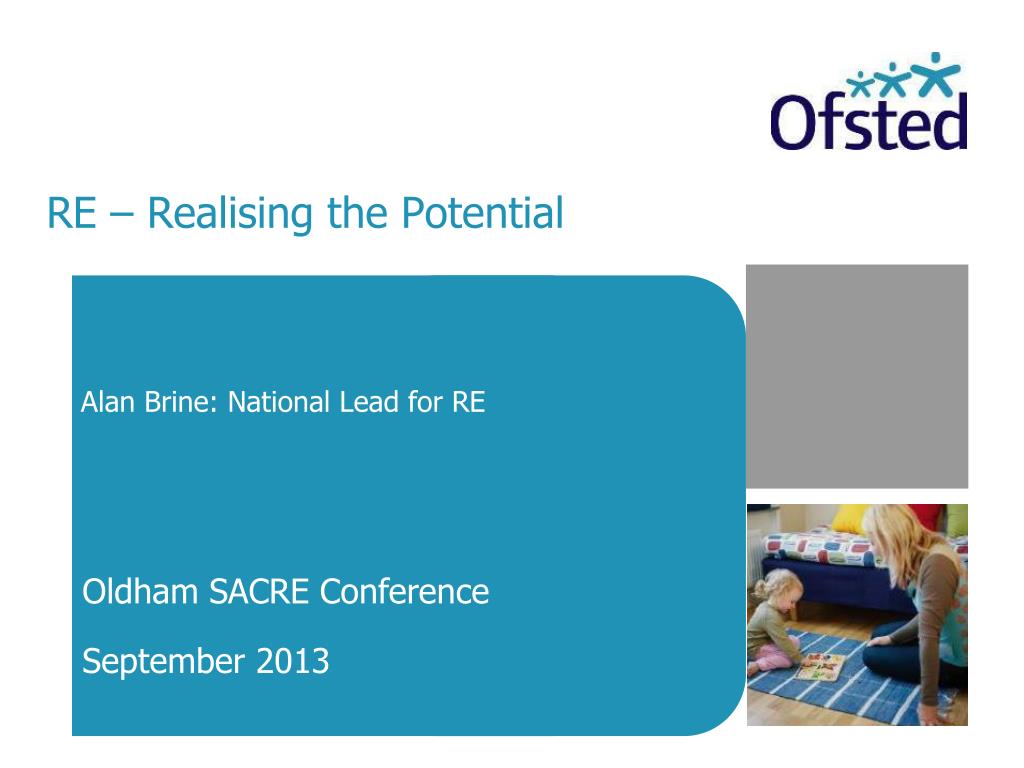 Ofsted

RE – Realising the Potential

Alan Brine: National Lead for RE

Oldham SACRE Conference

September 2013